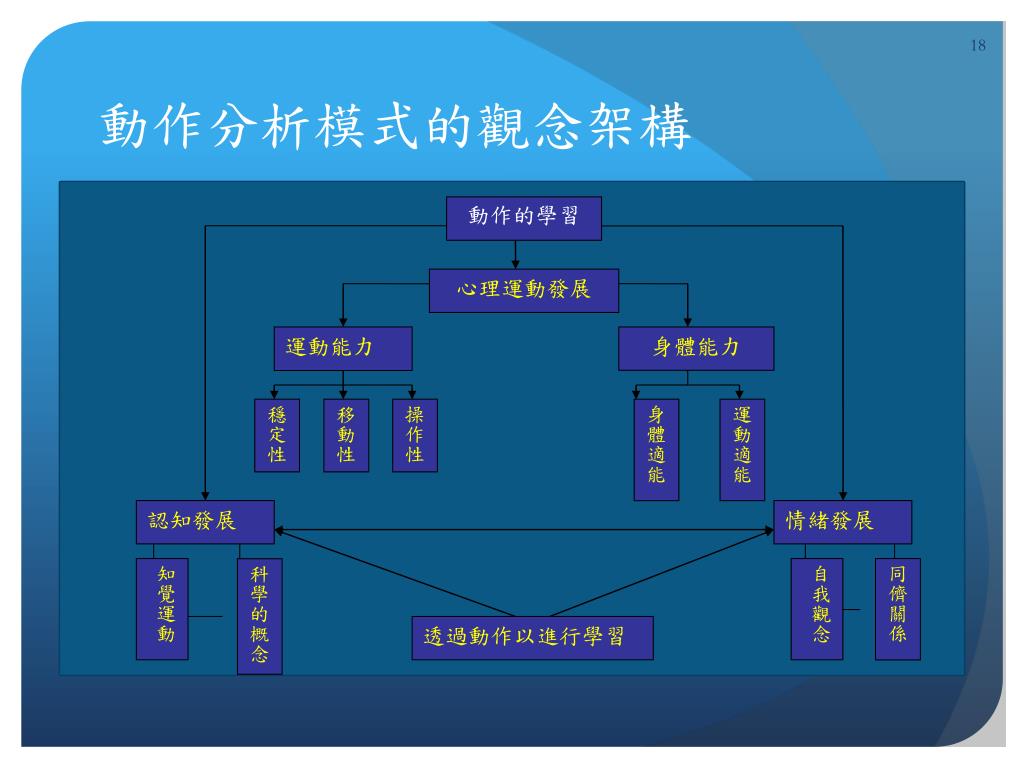 18

動作分析模式的觀念架構

動作的學習

心理運動發展

運動能力

身體能力

穩定性

移動性

操作性

身體適能

運動適能

認知發展

情緒發展

知覺運動

科學的概念

透過動作以進行學習

自我觀念

同儕關係